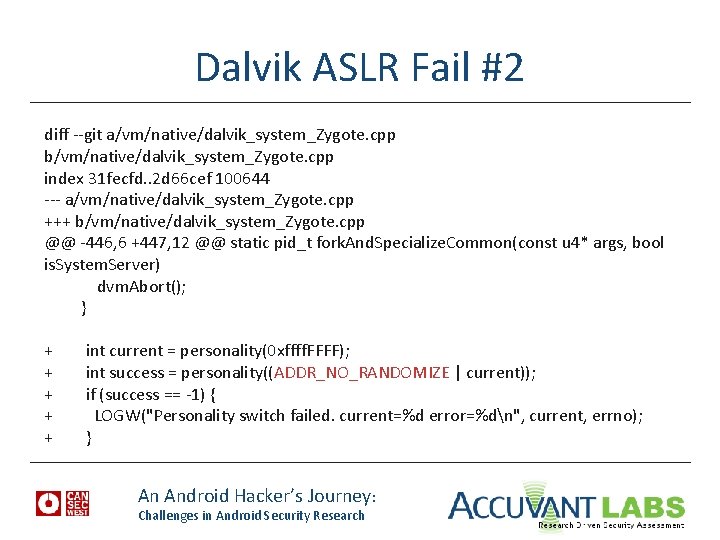 Dalvik ASLR Fail #2

diff --git a/vm/native/dalvik_system_Zygote.cpp b/vm/native/dalvik_system_Zygote.cpp
index 31fecfd..2d66cef 100644
--- a/vm/native/dalvik_system_Zygote.cpp
+++ b/vm/native/dalvik_system_Zygote.cpp
@@ -446,6 +447,12 @@ static pid_t forkAndSpecializeCommon(const u4* args, bool isSystemServer)
dvmAbort();
}

+ int current = personality(0xffffFFFF);
+ int success = personality((ADDR_NO_RANDOMIZE | current));
+ if (success == -1) {
+ LOGW("Personality switch failed. current=%d error=%d\n", current, errno);
+ }

CAN SEC WEST

An Android Hacker's Journey:
Challenges in Android Security Research

ACCUVANT LABS
Research Driven Security Assessment